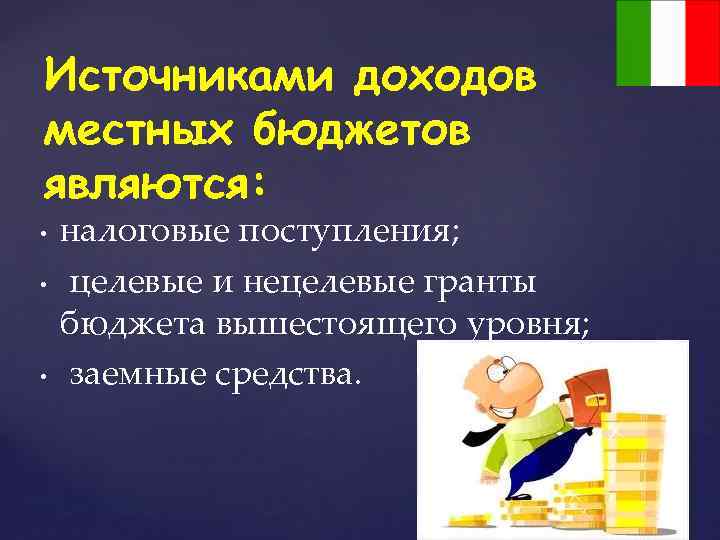 Источниками доходов местных бюджетов являются:

• налоговые поступления;

• целевые и нецелевые гранты бюджета вышестоящего уровня;

• заемные средства.